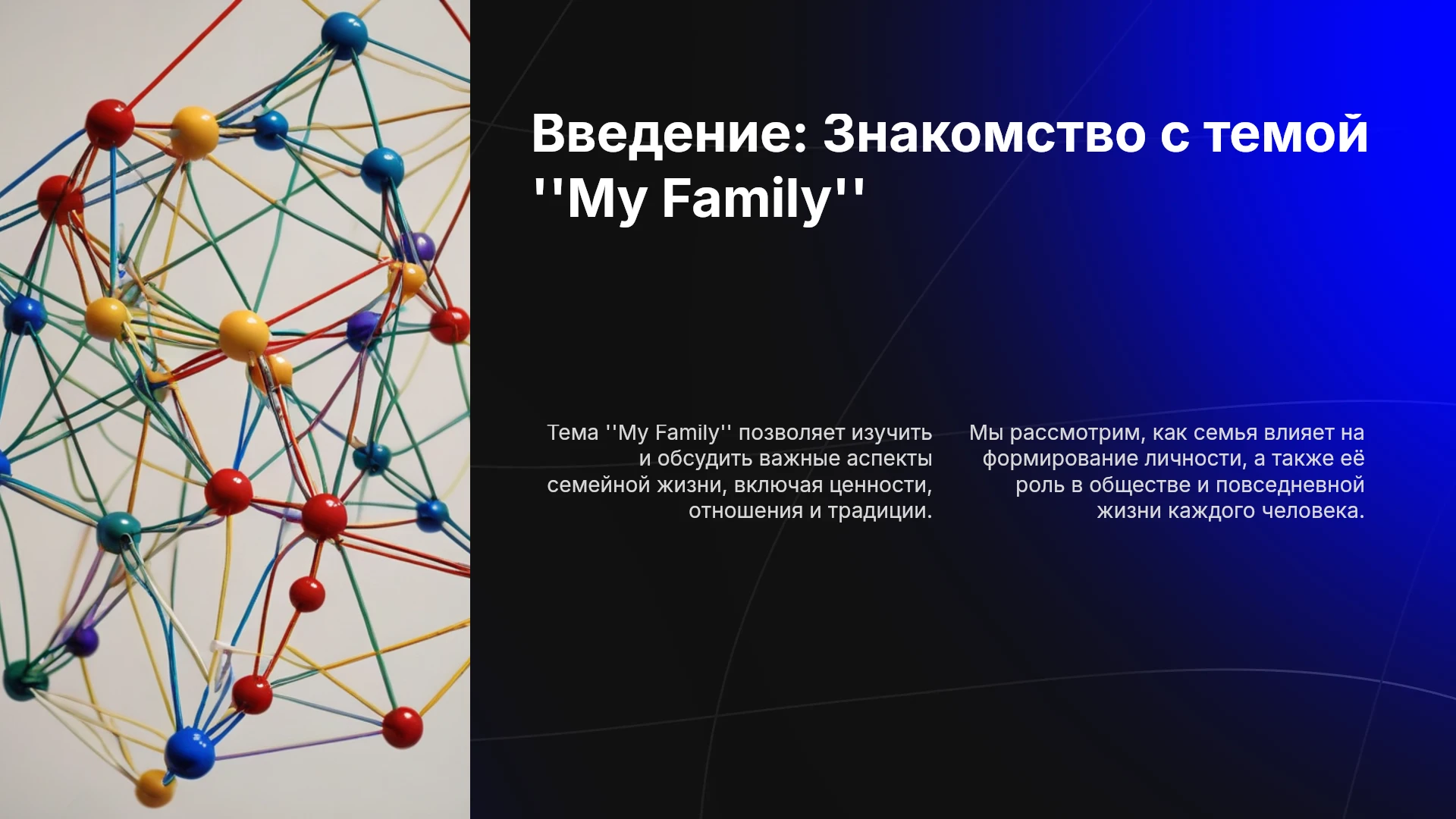 Введение: Знакомство с темой ''My Family''

Тема ''My Family'' позволяет изучить и обсудить важные аспекты семейной жизни, включая ценности, отношения и традиции.

Мы рассмотрим, как семья влияет на формирование личности, а также её роль в обществе и повседневной жизни каждого человека.